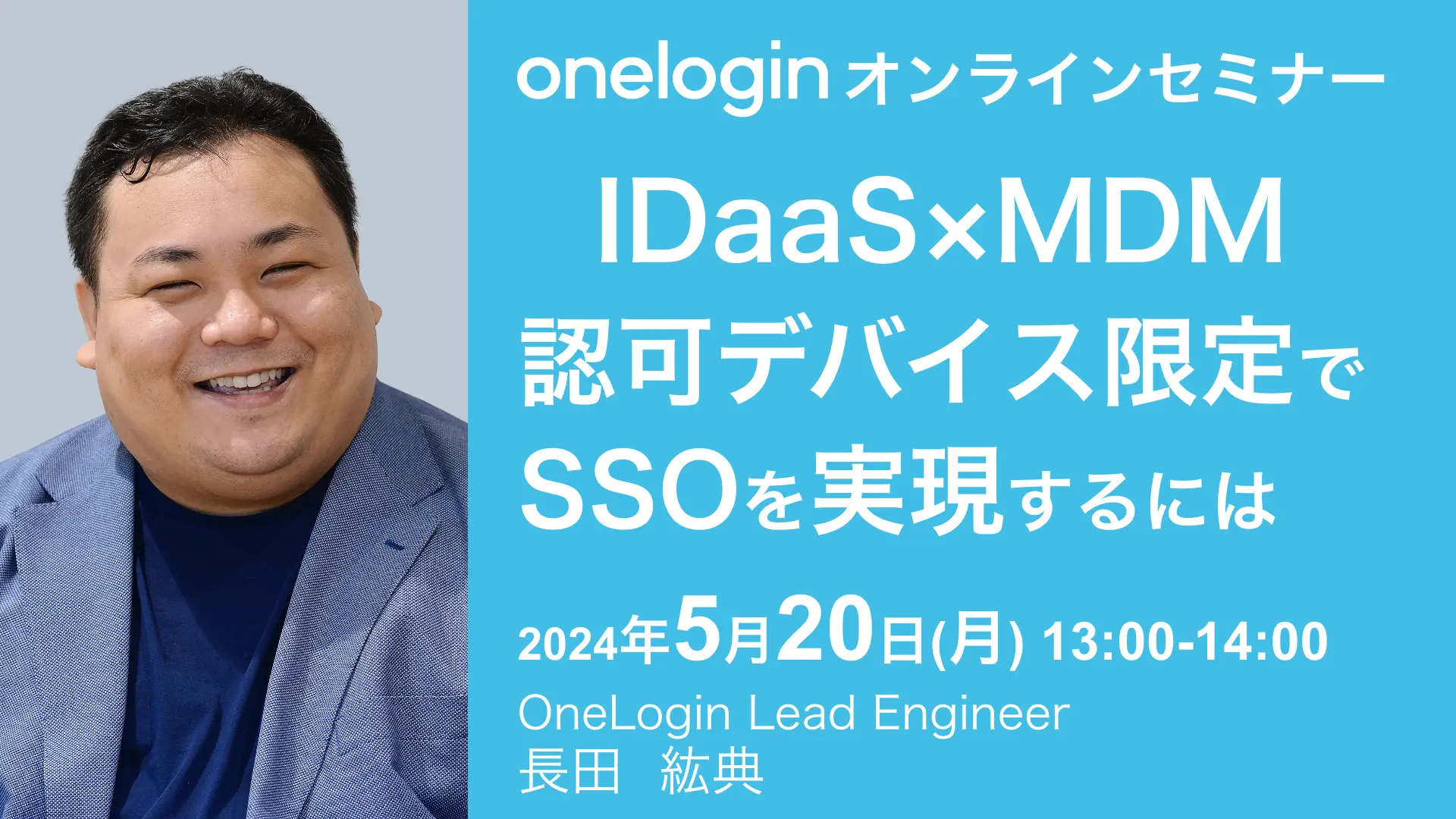 onelogin オンラインセミナー

IDaaS×MDM
認可デバイス限定で
SSOを実現するには

2024年5月20日(月) 13:00-14:00

OneLogin Lead Engineer
長田　紘典